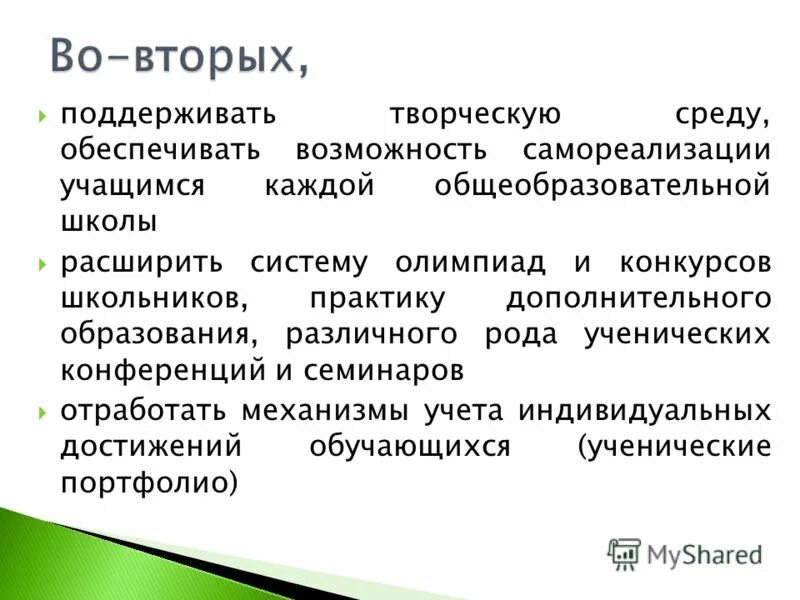 Во-вторых,

поддерживать творческую среду, обеспечивать возможность самореализации учащимся каждой общеобразовательной школы

расширить систему олимпиад и конкурсов школьников, практику дополнительного образования, различного рода ученических конференций и семинаров

отработать механизмы учета индивидуальных достижений обучающихся (ученические портфолио)

MyShared